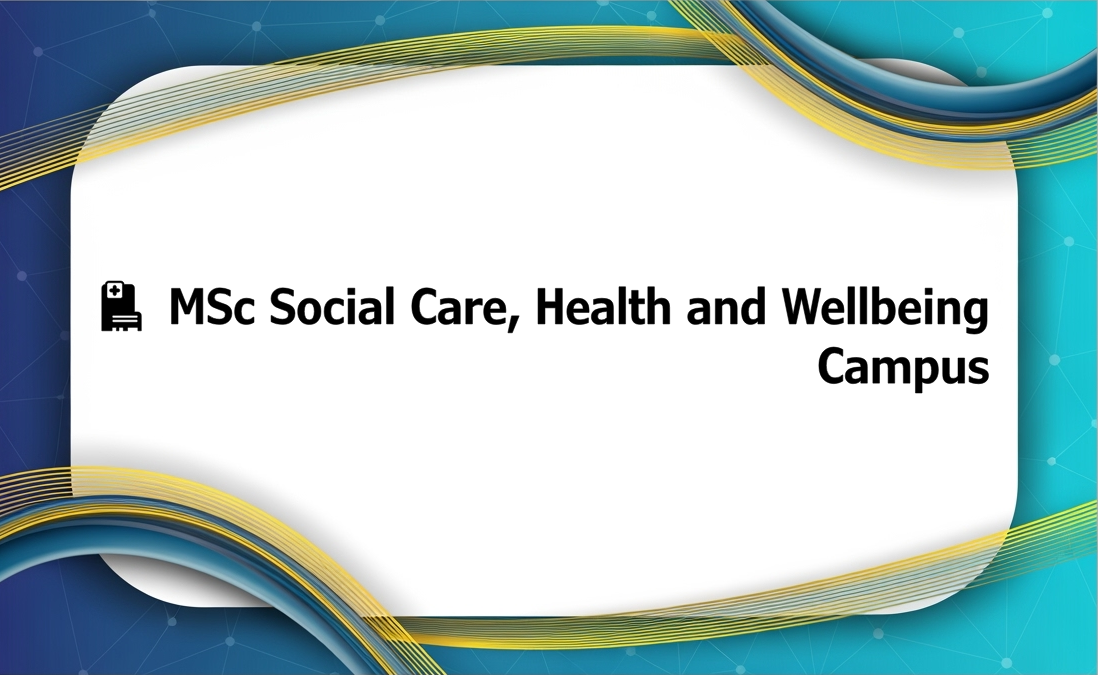 MSc Social Care, Health and Wellbeing Campus